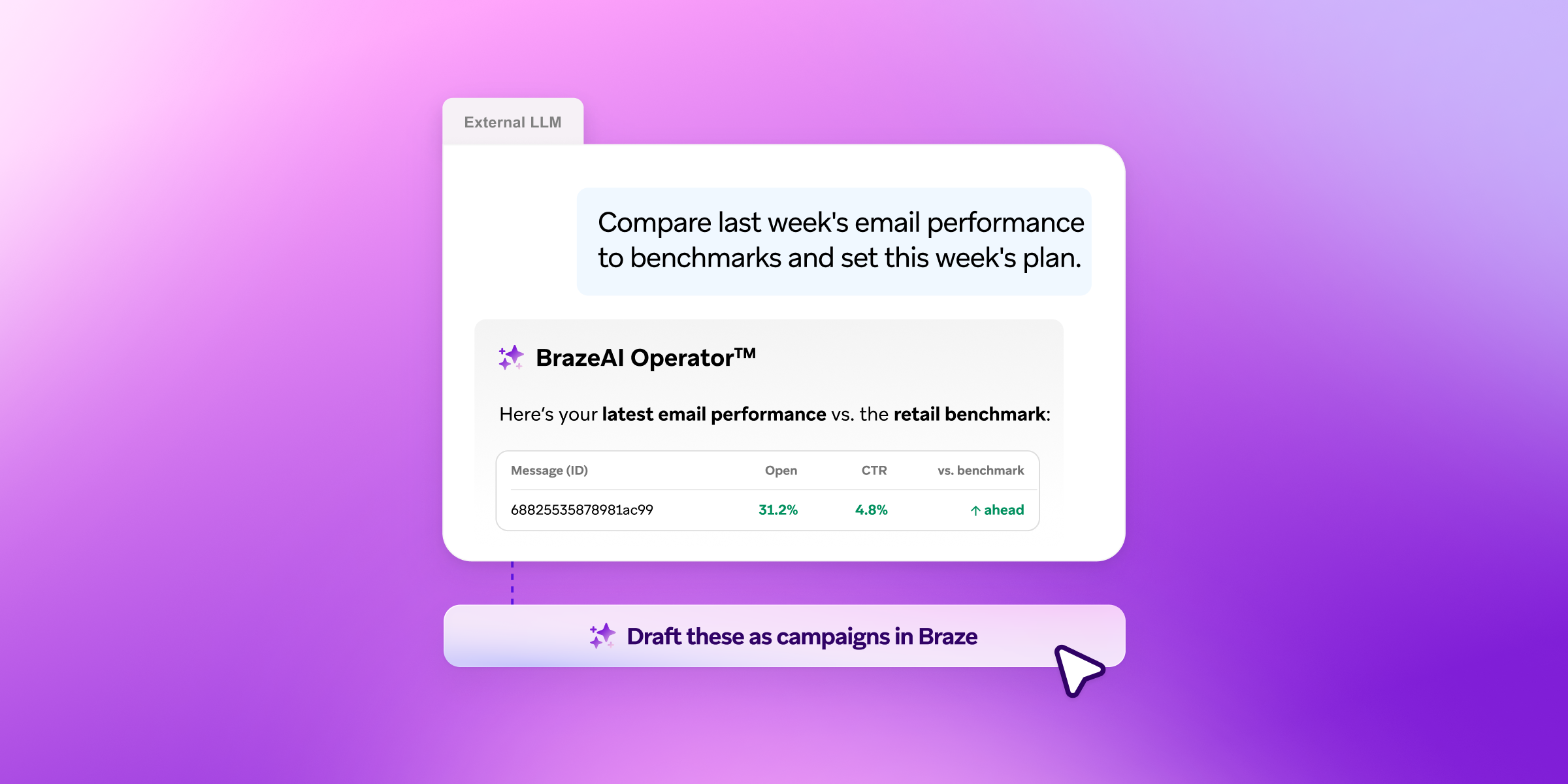 External LLM

Compare last week's email performance to benchmarks and set this week's plan.

BrazeAI Operator™

Here's your latest email performance vs. the retail benchmark:

| Message (ID) | Open | CTR | vs. benchmark |
|---|---|---|---|
| 68825535878981ac99 | 31.2% | 4.8% | ↑ ahead |

Draft these as campaigns in Braze